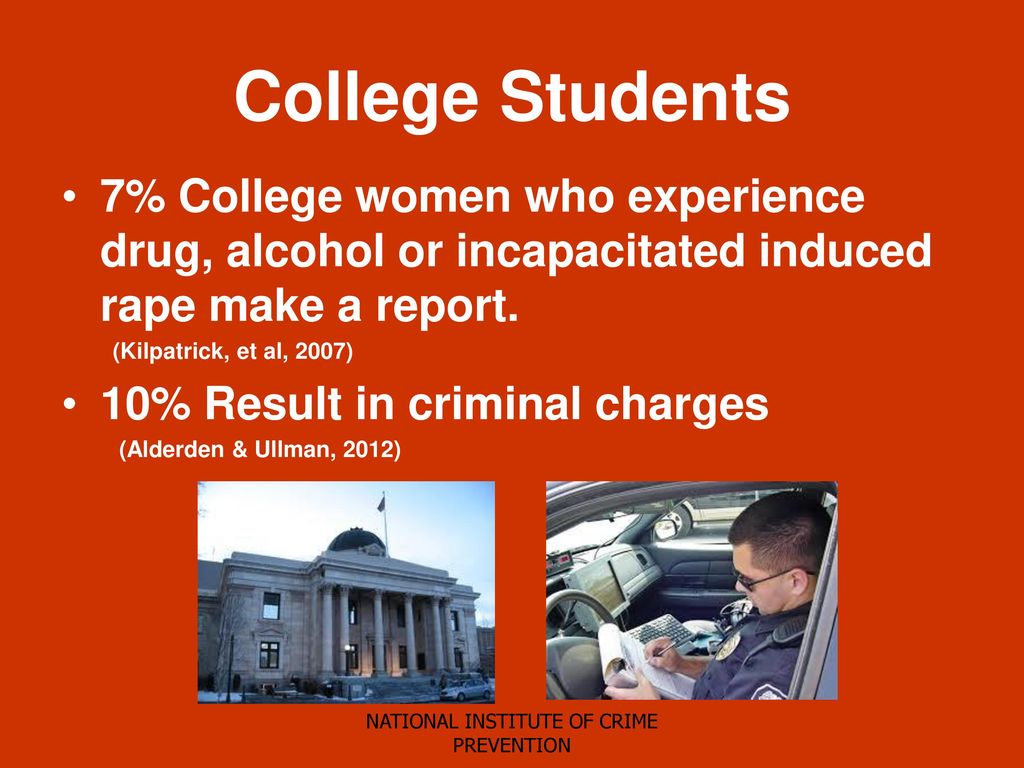 College Students

• 7% College women who experience drug, alcohol or incapacitated induced rape make a report.
(Kilpatrick, et al, 2007)

• 10% Result in criminal charges
(Alderden & Ullman, 2012)

NATIONAL INSTITUTE OF CRIME PREVENTION